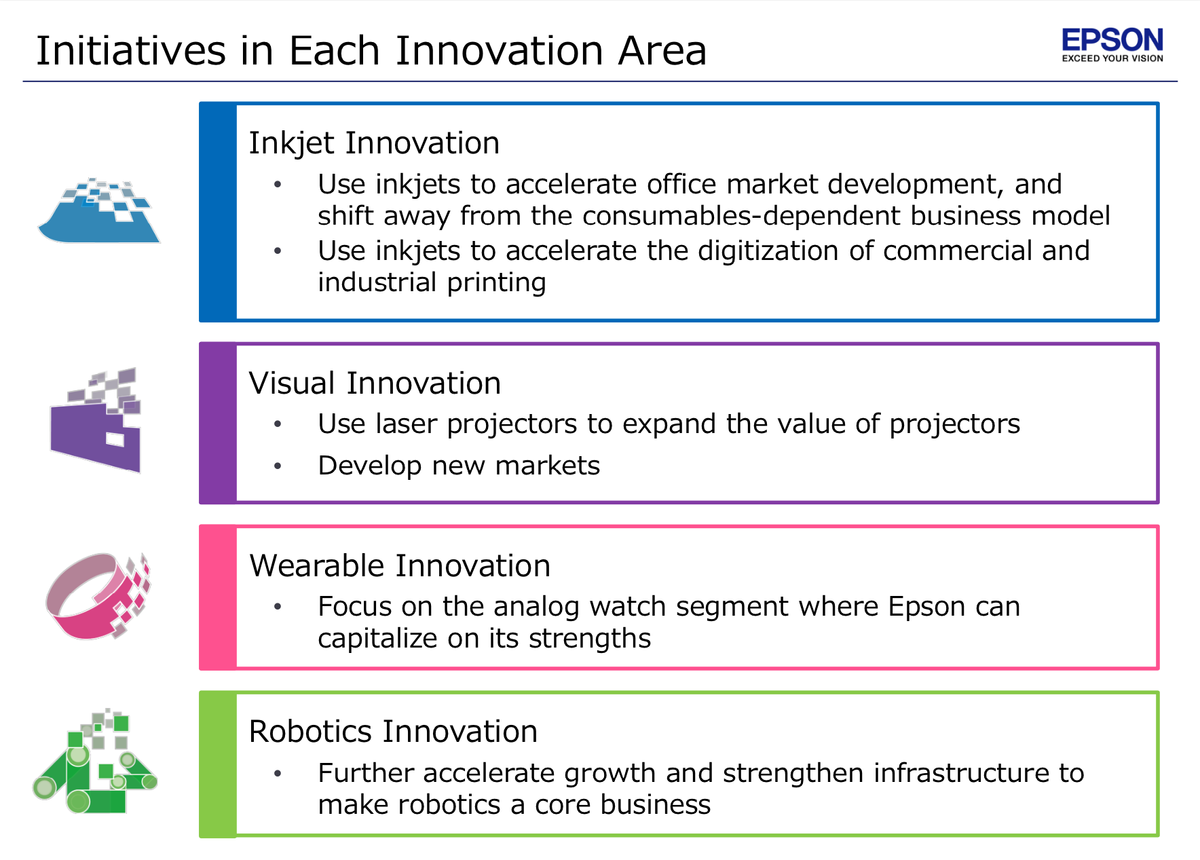 Initiatives in Each Innovation Area

EPSON
EXCEED YOUR VISION

Inkjet Innovation
• Use inkjets to accelerate office market development, and shift away from the consumables-dependent business model
• Use inkjets to accelerate the digitization of commercial and industrial printing

Visual Innovation
• Use laser projectors to expand the value of projectors
• Develop new markets

Wearable Innovation
• Focus on the analog watch segment where Epson can capitalize on its strengths

Robotics Innovation
• Further accelerate growth and strengthen infrastructure to make robotics a core business